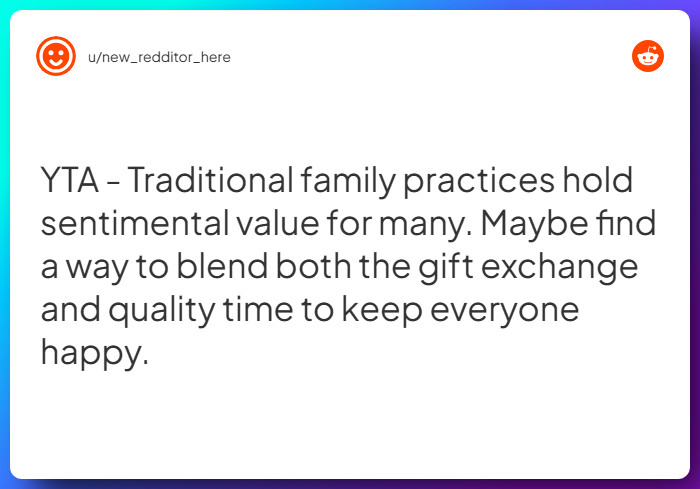 u/new_redditor_here

YTA - Traditional family practices hold sentimental value for many. Maybe find a way to blend both the gift exchange and quality time to keep everyone happy.